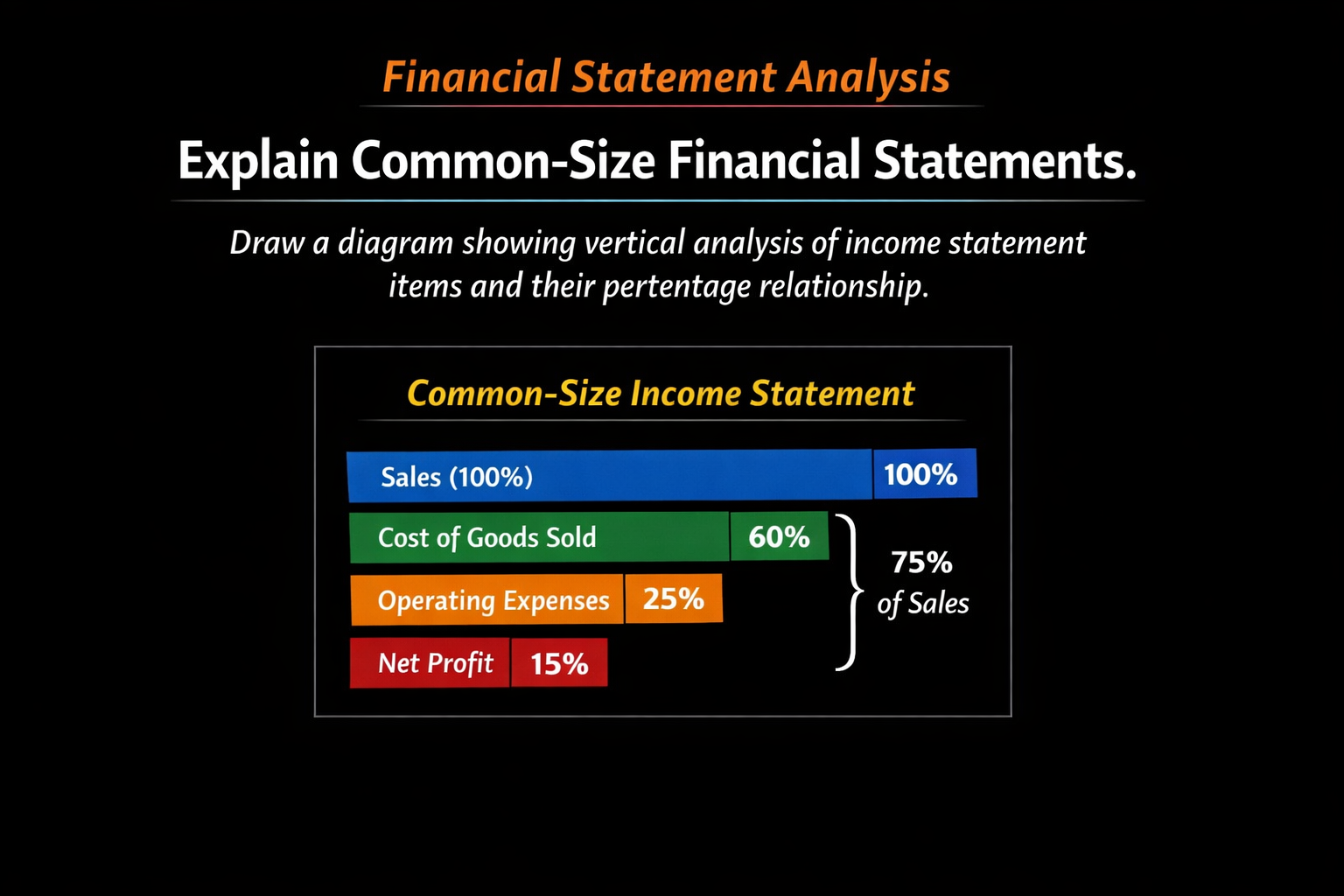 Financial Statement Analysis

Explain Common-Size Financial Statements.

Draw a diagram showing vertical analysis of income statement items and their pertentage relationship.

Common-Size Income Statement

Sales (100%) 100%

Cost of Goods Sold 60%

Operating Expenses 25%

Net Profit 15%

75% of Sales